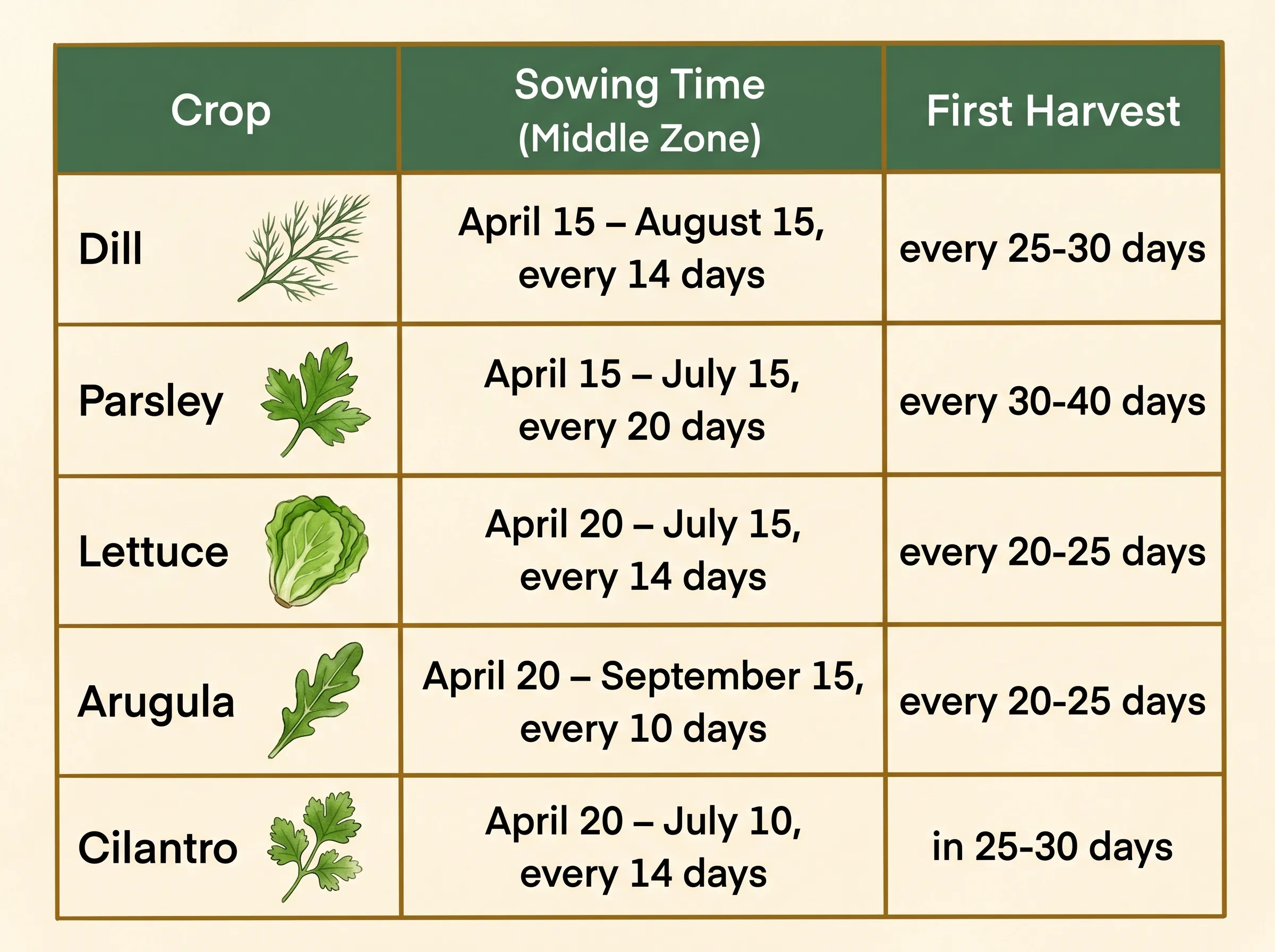 | Crop | Sowing Time (Middle Zone) | First Harvest |
|---|---|---|
| Dill | April 15 – August 15, every 14 days | every 25-30 days |
| Parsley | April 15 – July 15, every 20 days | every 30-40 days |
| Lettuce | April 20 – July 15, every 14 days | every 20-25 days |
| Arugula | April 20 – September 15, every 10 days | every 20-25 days |
| Cilantro | April 20 – July 10, every 14 days | in 25-30 days |